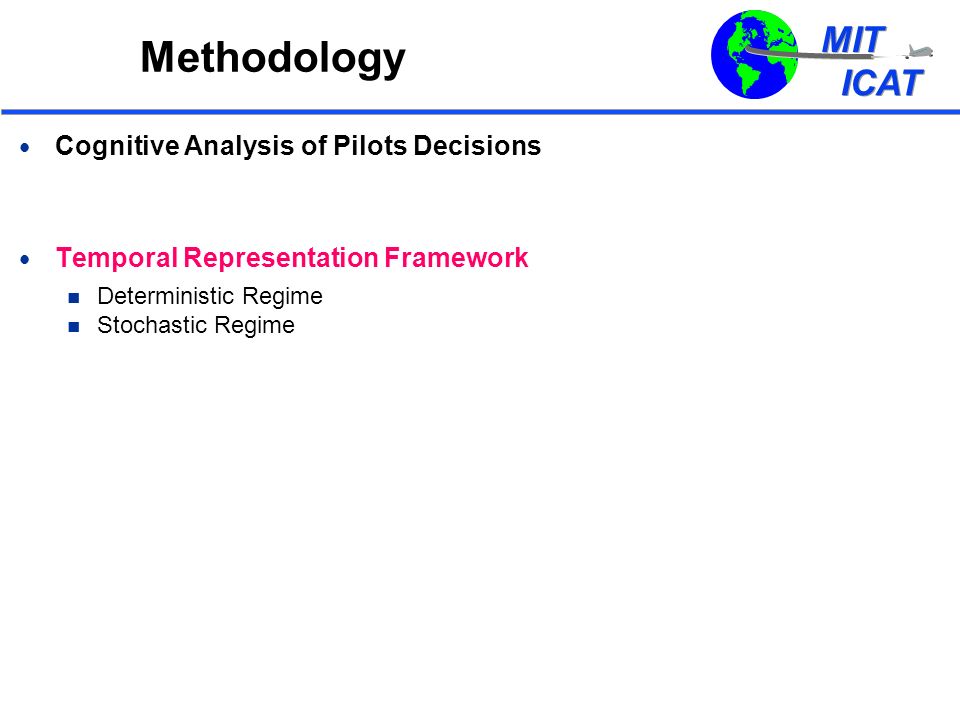 Methodology

MIT
ICAT

• Cognitive Analysis of Pilots Decisions

• Temporal Representation Framework
  ▪ Deterministic Regime
  ▪ Stochastic Regime